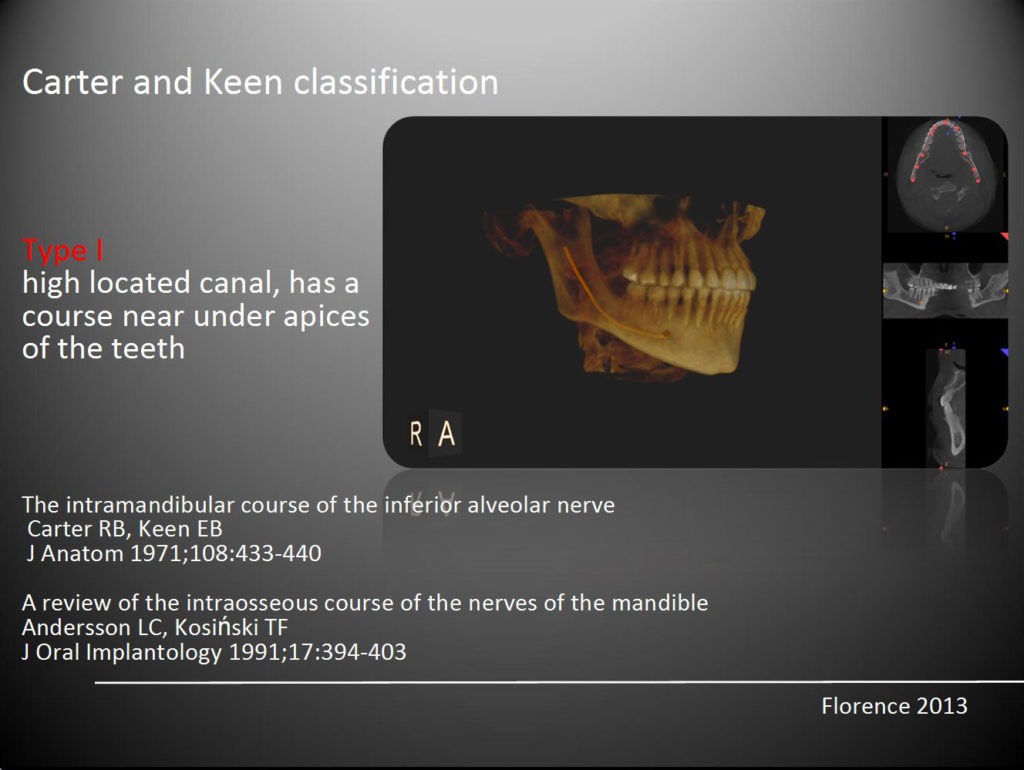 Carter and Keen classification

Type I
high located canal, has a course near under apices of the teeth

R A

The intramandibular course of the inferior alveolar nerve
Carter RB, Keen EB
J Anatom 1971;108:433-440

A review of the intraosseous course of the nerves of the mandible
Andersson LC, Kosiński TF
J Oral Implantology 1991;17:394-403

Florence 2013